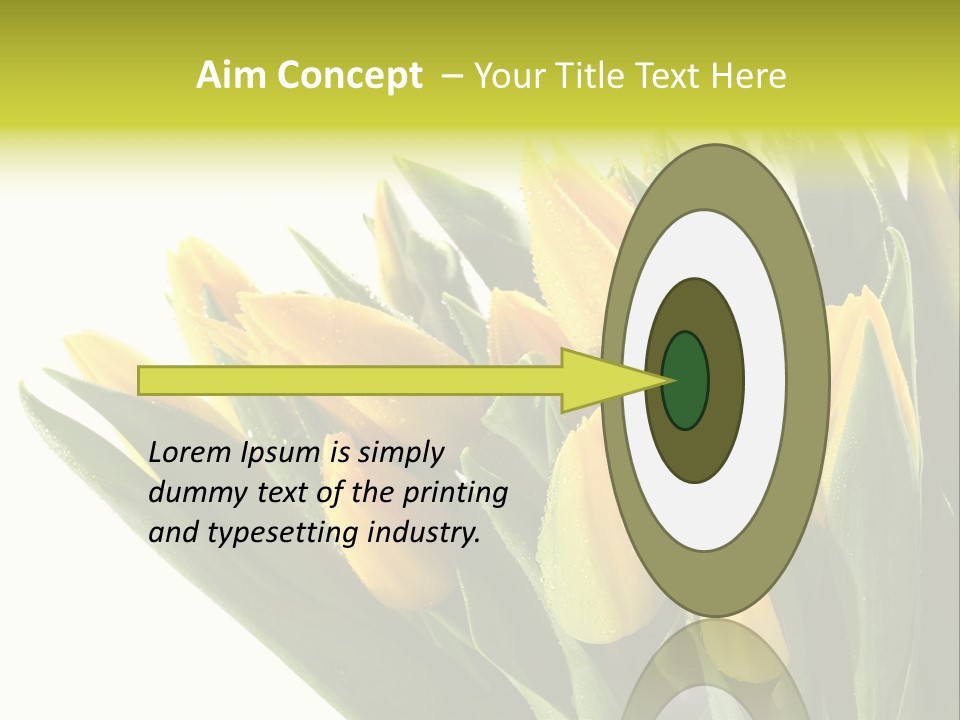 Aim Concept – Your Title Text Here

Lorem Ipsum is simply dummy text of the printing and typesetting industry.